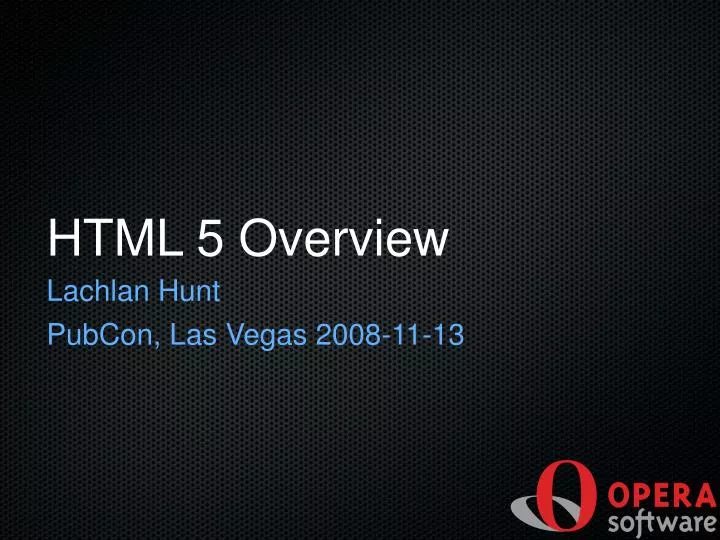 HTML 5 Overview

Lachlan Hunt

PubCon, Las Vegas 2008-11-13

OPERA
software